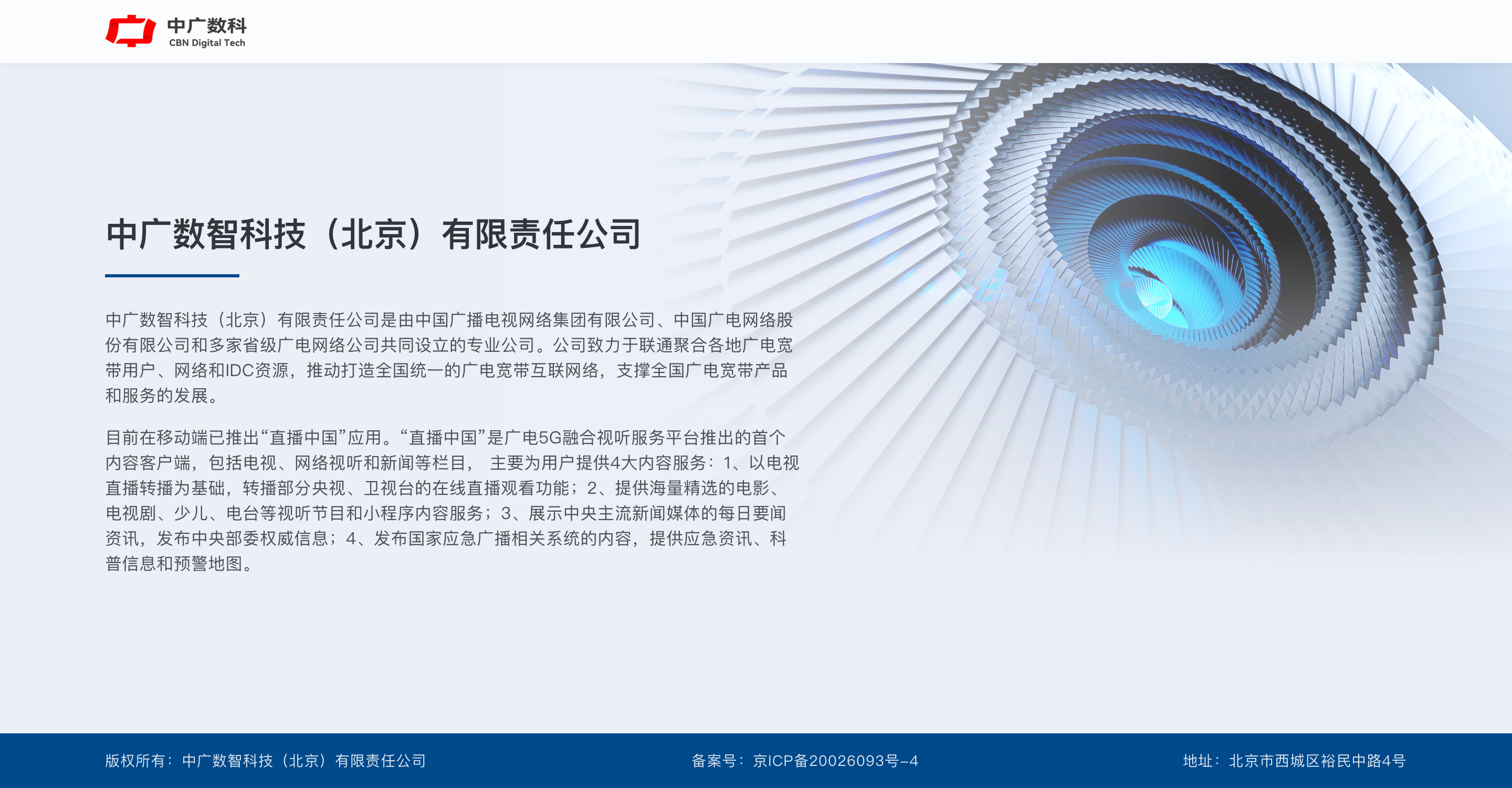 中广数科
CBN Digital Tech

中广数智科技（北京）有限责任公司

中广数智科技（北京）有限责任公司是由中国广播电视网络集团有限公司、中国广电网络股份有限公司和多家省级广电网络公司共同设立的专业公司。公司致力于联通聚合各地广电宽带用户、网络和IDC资源，推动打造全国统一的广电宽带互联网络，支撑全国广电宽带产品和服务的发展。

目前在移动端已推出“直播中国”应用。“直播中国”是广电5G融合视听服务平台推出的首个内容客户端，包括电视、网络视听和新闻等栏目， 主要为用户提供4大内容服务：1、以电视直播转播为基础，转播部分央视、卫视台的在线直播观看功能；2、提供海量精选的电影、电视剧、少儿、电台等视听节目和小程序内容服务；3、展示中央主流新闻媒体的每日要闻资讯，发布中央部委权威信息；4、发布国家应急广播相关系统的内容，提供应急资讯、科普信息和预警地图。

版权所有：中广数智科技（北京）有限责任公司

备案号：京ICP备20026093号-4

地址：北京市西城区裕民中路4号